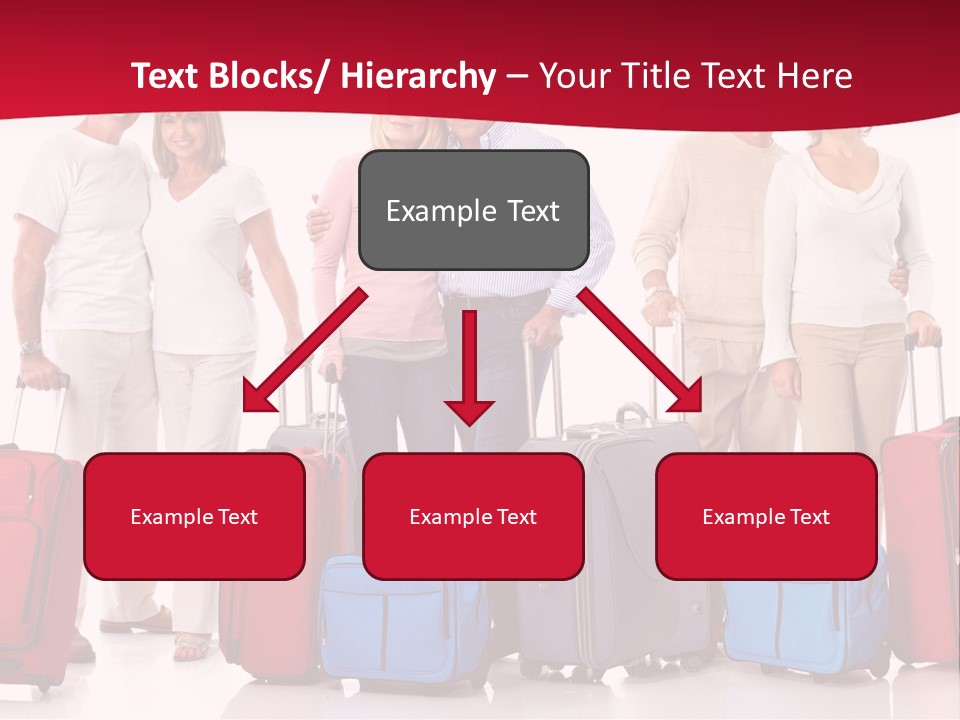 Text Blocks/ Hierarchy – Your Title Text Here

Example Text

Example Text

Example Text

Example Text